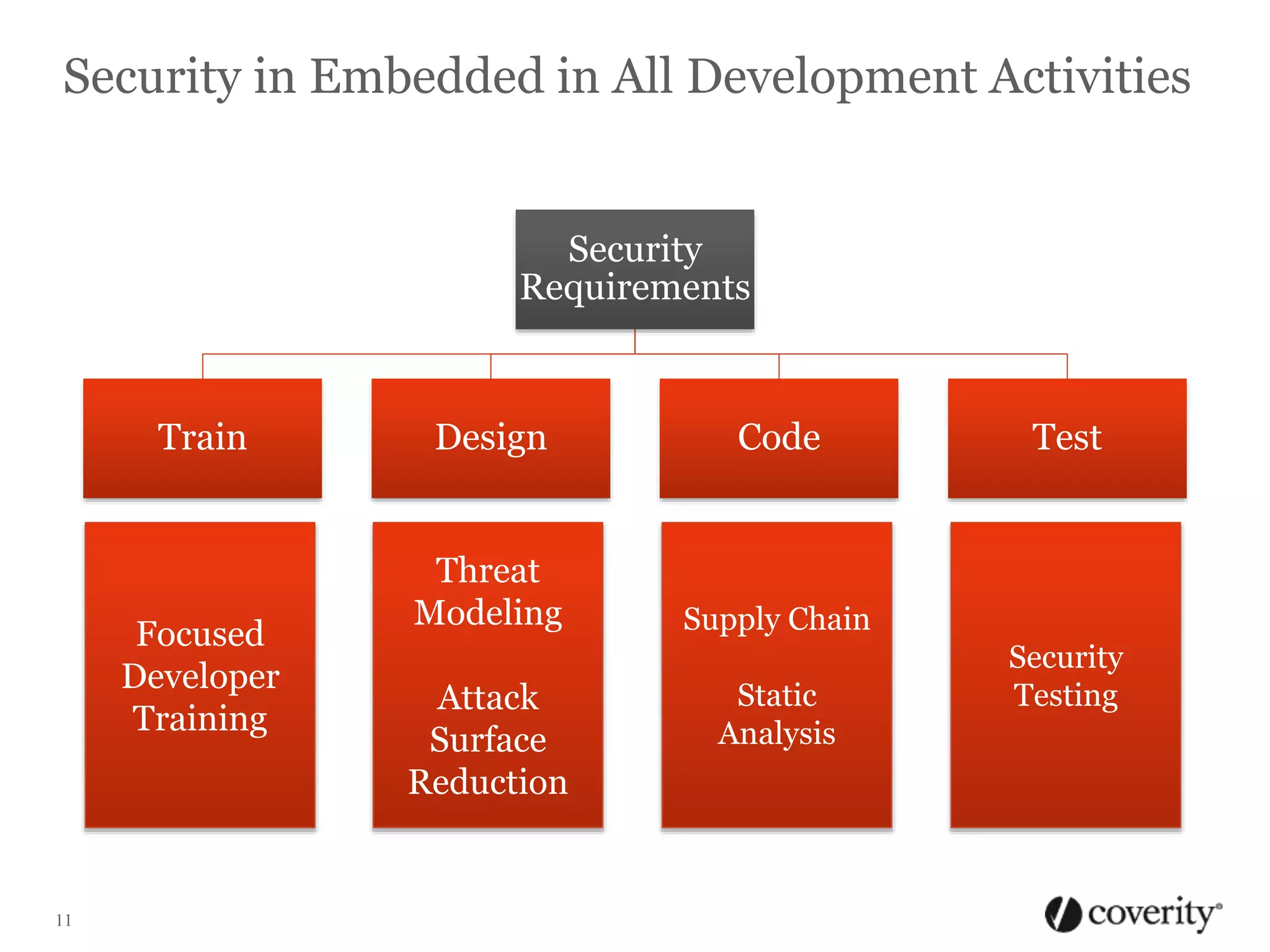 Security in Embedded in All Development Activities

Security Requirements

Train

Design

Code

Test

Focused Developer Training

Threat Modeling

Attack Surface Reduction

Supply Chain

Static Analysis

Security Testing

11

coverity®